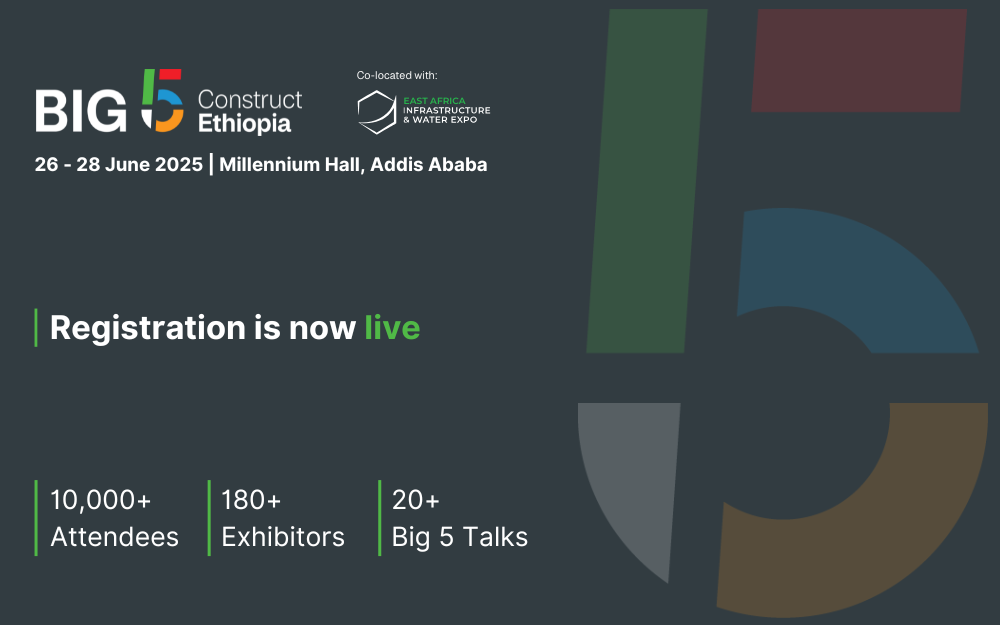 BIG 5 Construct Ethiopia

Co-located with:

EAST AFRICA INFRASTRUCTURE & WATER EXPO

26 - 28 June 2025 | Millennium Hall, Addis Ababa

Registration is now live

10,000+ Attendees

180+ Exhibitors

20+ Big 5 Talks